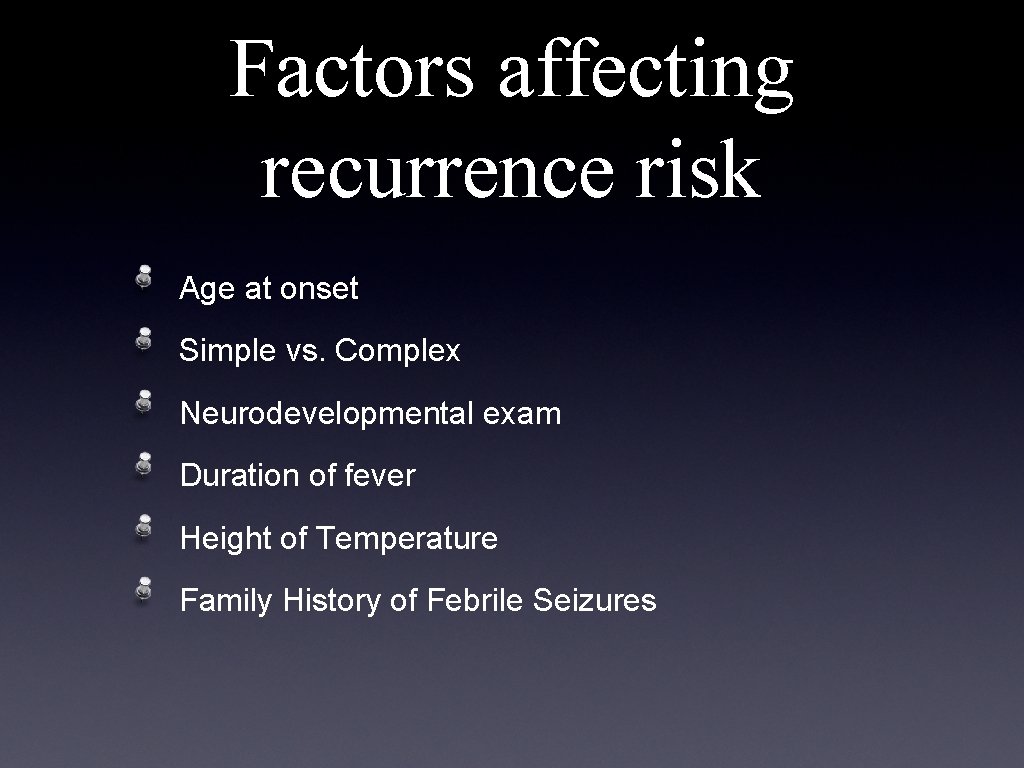 Factors affecting recurrence risk

Age at onset

Simple vs. Complex

Neurodevelopmental exam

Duration of fever

Height of Temperature

Family History of Febrile Seizures